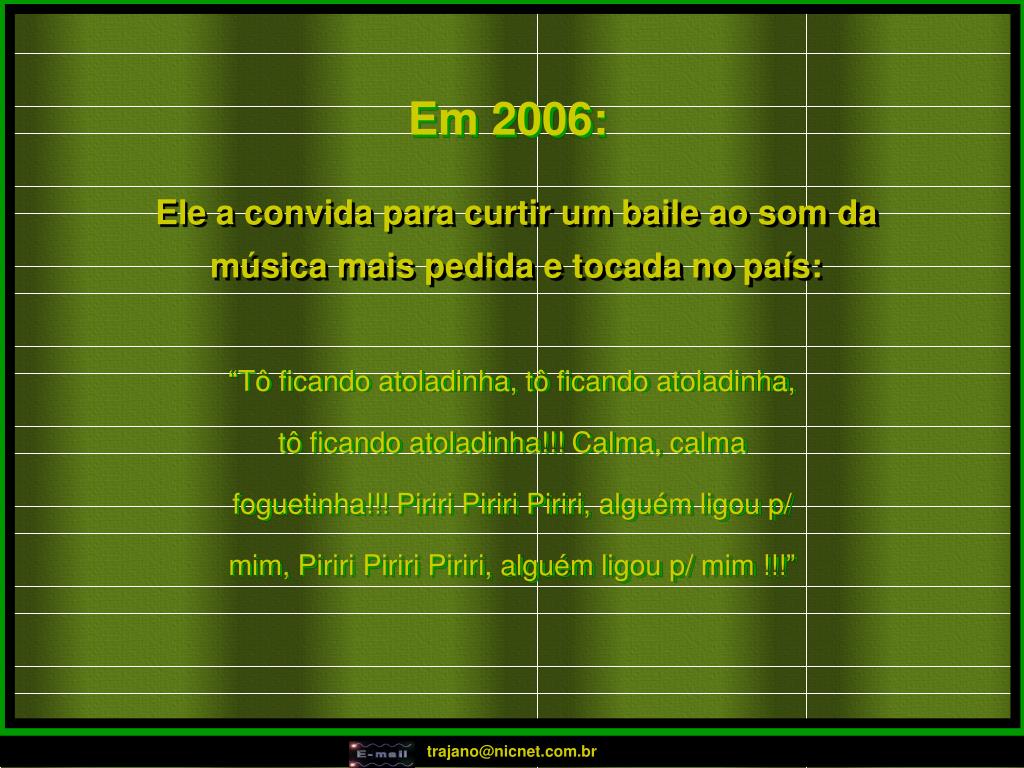 Em 2006:

Ele a convida para curtir um baile ao som da música mais pedida e tocada no país:

“Tô ficando atoladinha, tô ficando atoladinha, tô ficando atoladinha!!! Calma, calma foguetinha!!! Piriri Piriri Piriri, alguém ligou p/ mim, Piriri Piriri Piriri, alguém ligou p/ mim !!!”

E-mail trajano@nicnet.com.br